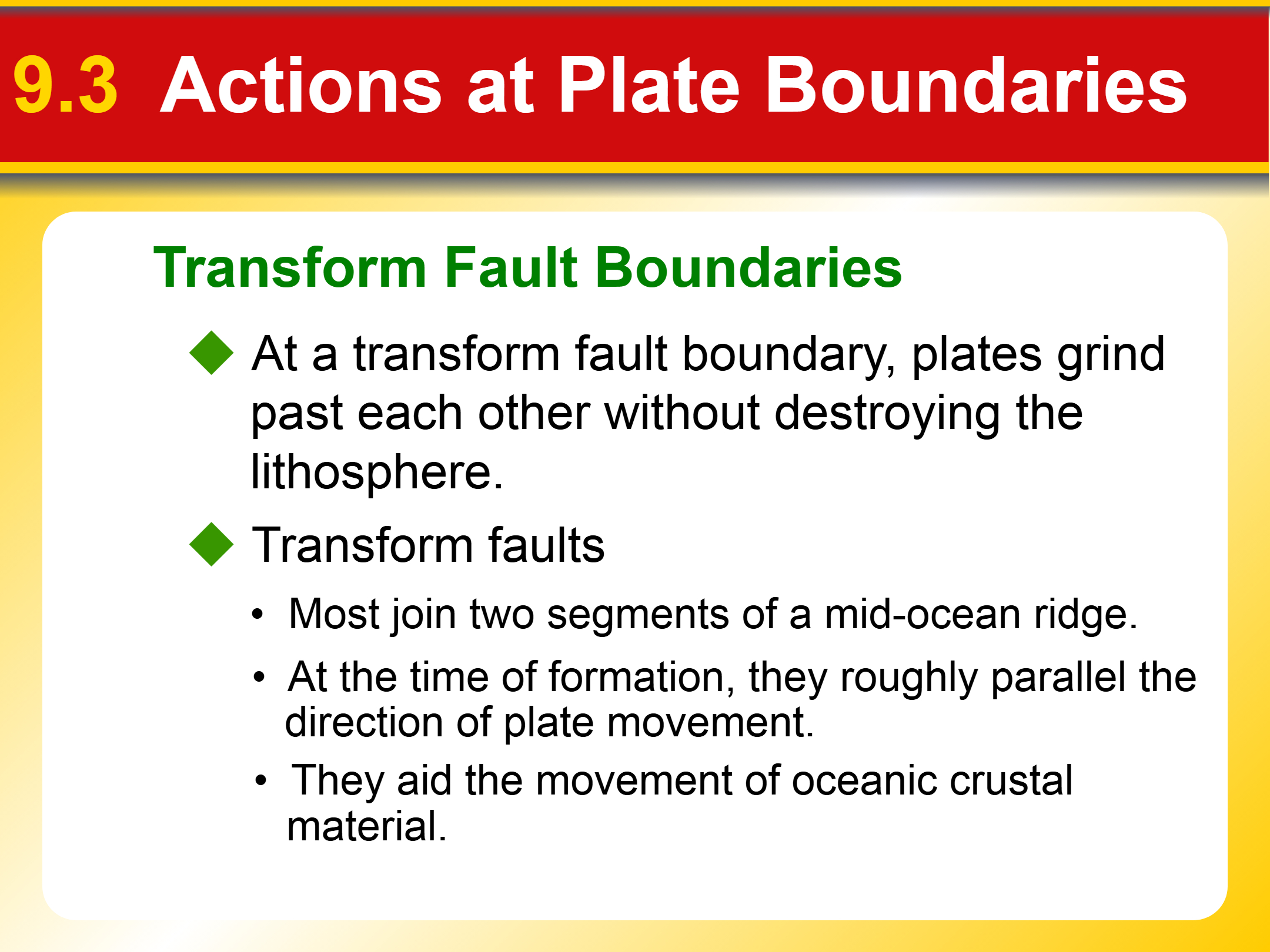 9.3 Actions at Plate Boundaries

Transform Fault Boundaries

◆ At a transform fault boundary, plates grind past each other without destroying the lithosphere.

◆ Transform faults

• Most join two segments of a mid-ocean ridge.

• At the time of formation, they roughly parallel the direction of plate movement.

• They aid the movement of oceanic crustal material.